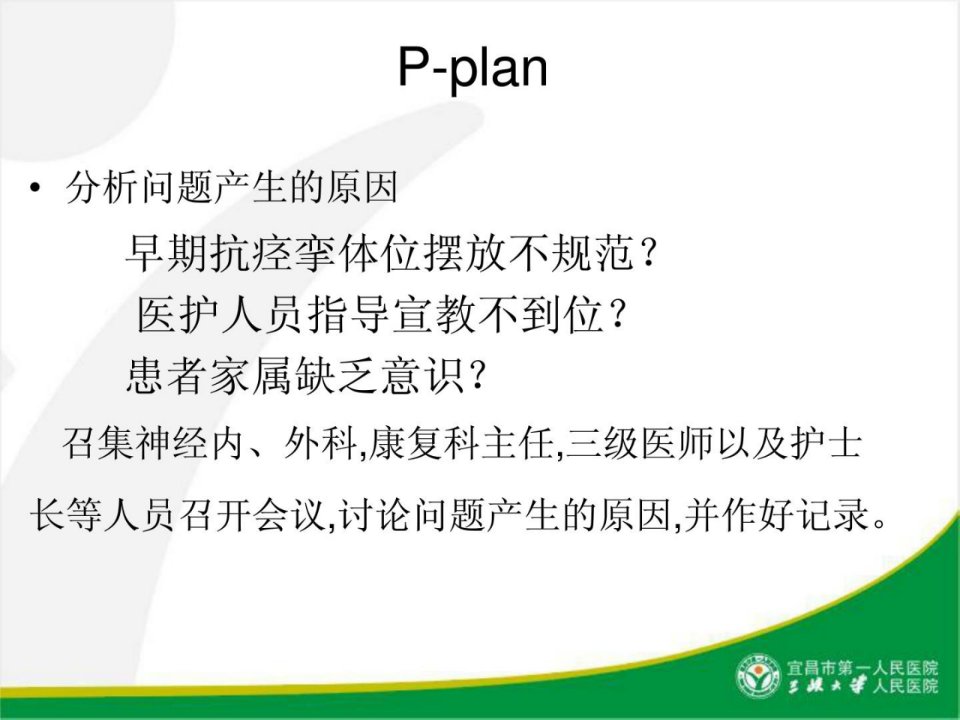 P-plan

• 分析问题产生的原因

早期抗痉挛体位摆放不规范？

医护人员指导宣教不到位？

患者家属缺乏意识？

召集神经内、外科,康复科主任,三级医师以及护士长等人员召开会议,讨论问题产生的原因,并作好记录。

宜昌市第一人民医院
三峡大学人民医院